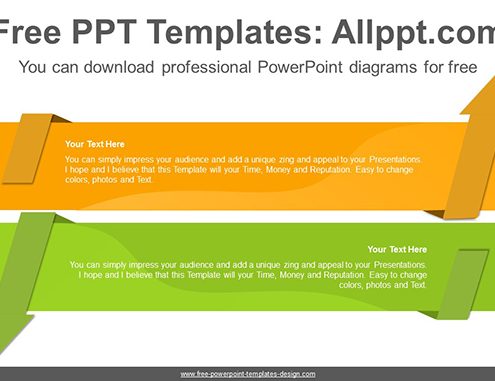 Free PPT Templates: Allppt.com

You can download professional PowerPoint diagrams for free

Your Text Here

You can simply impress your audience and add a unique zing and appeal to your Presentations. I hope and I believe that this Template will your Time, Money and Reputation. Easy to change colors, photos and Text.

Your Text Here

You can simply impress your audience and add a unique zing and appeal to your Presentations. I hope and I believe that this Template will your Time, Money and Reputation. Easy to change colors, photos and Text.

www.free-powerpoint-templates-design.com